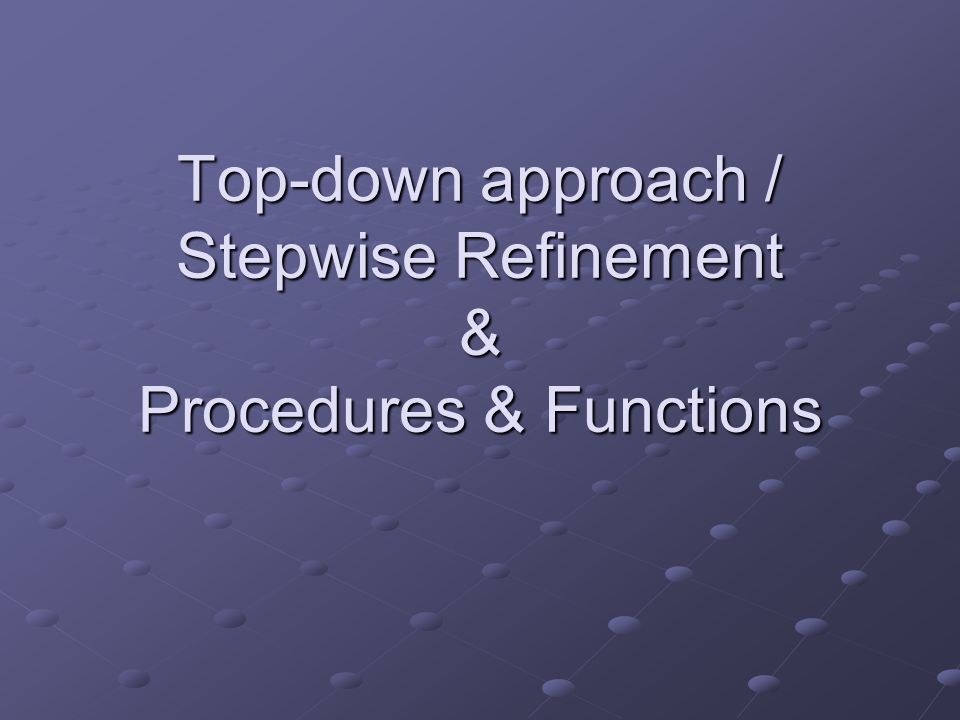 Top-down approach / Stepwise Refinement
&
Procedures & Functions